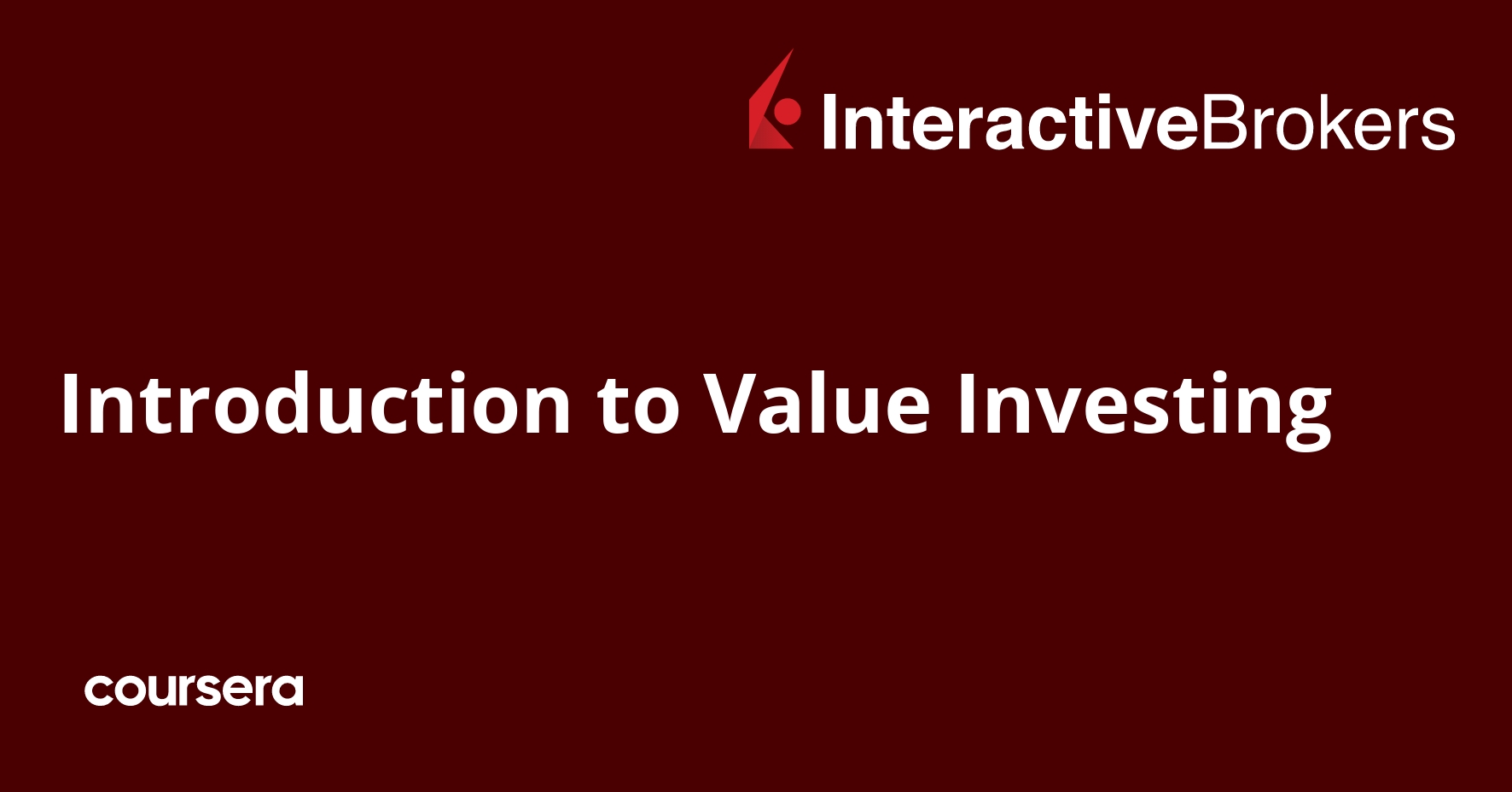 InteractiveBrokers

Introduction to Value Investing

coursera